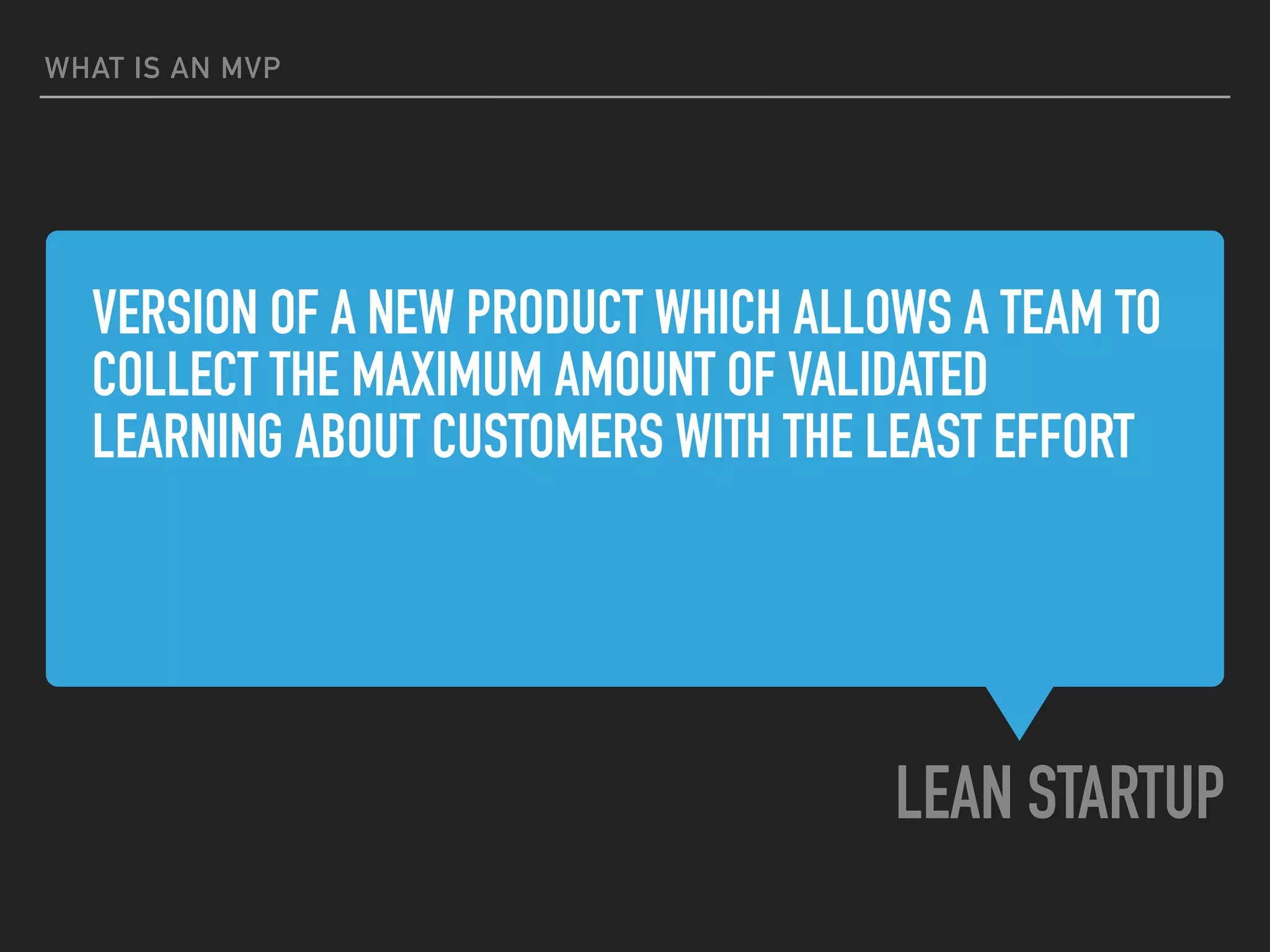 WHAT IS AN MVP

VERSION OF A NEW PRODUCT WHICH ALLOWS A TEAM TO COLLECT THE MAXIMUM AMOUNT OF VALIDATED LEARNING ABOUT CUSTOMERS WITH THE LEAST EFFORT

LEAN STARTUP